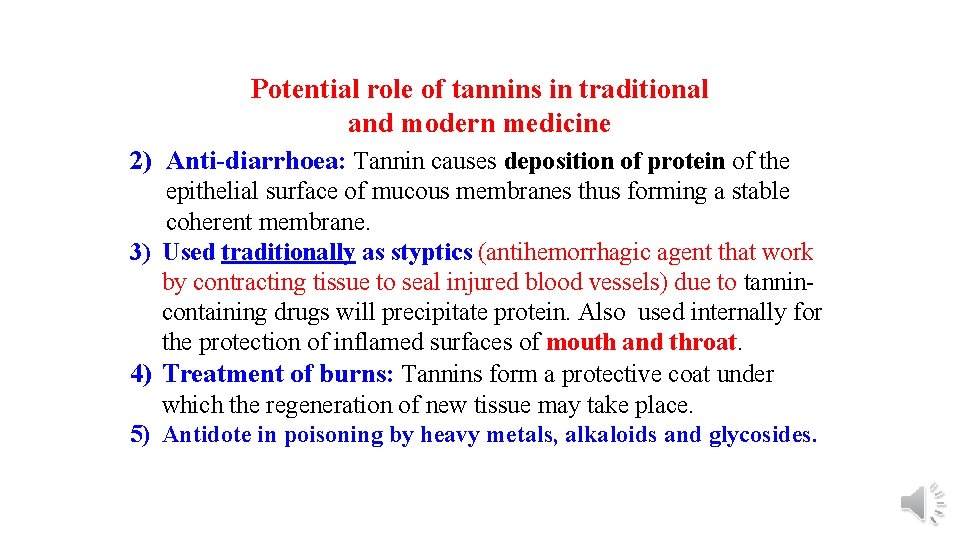 Potential role of tannins in traditional and modern medicine

2) Anti-diarrhoea: Tannin causes deposition of protein of the epithelial surface of mucous membranes thus forming a stable coherent membrane.

3) Used traditionally as styptics (antihemorrhagic agent that work by contracting tissue to seal injured blood vessels) due to tannin-containing drugs will precipitate protein. Also used internally for the protection of inflamed surfaces of mouth and throat.

4) Treatment of burns: Tannins form a protective coat under which the regeneration of new tissue may take place.

5) Antidote in poisoning by heavy metals, alkaloids and glycosides.